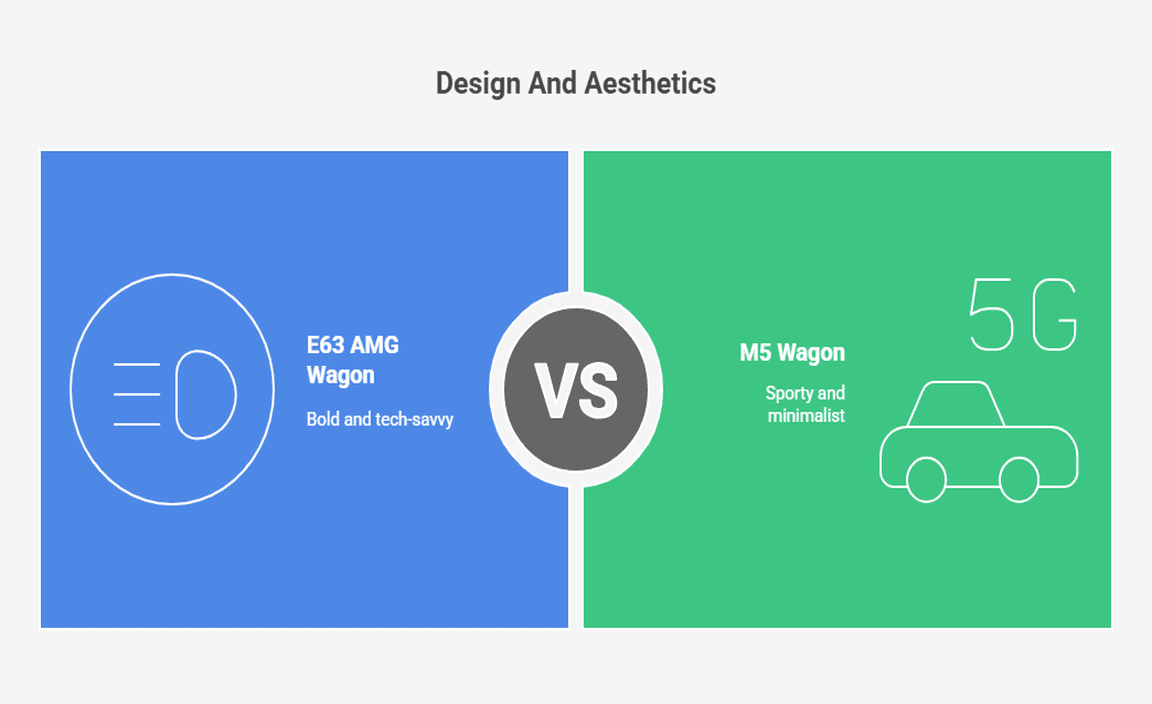 Design And Aesthetics

E63 AMG Wagon

Bold and tech-savvy

VS

M5 Wagon

Sporty and minimalist

5G